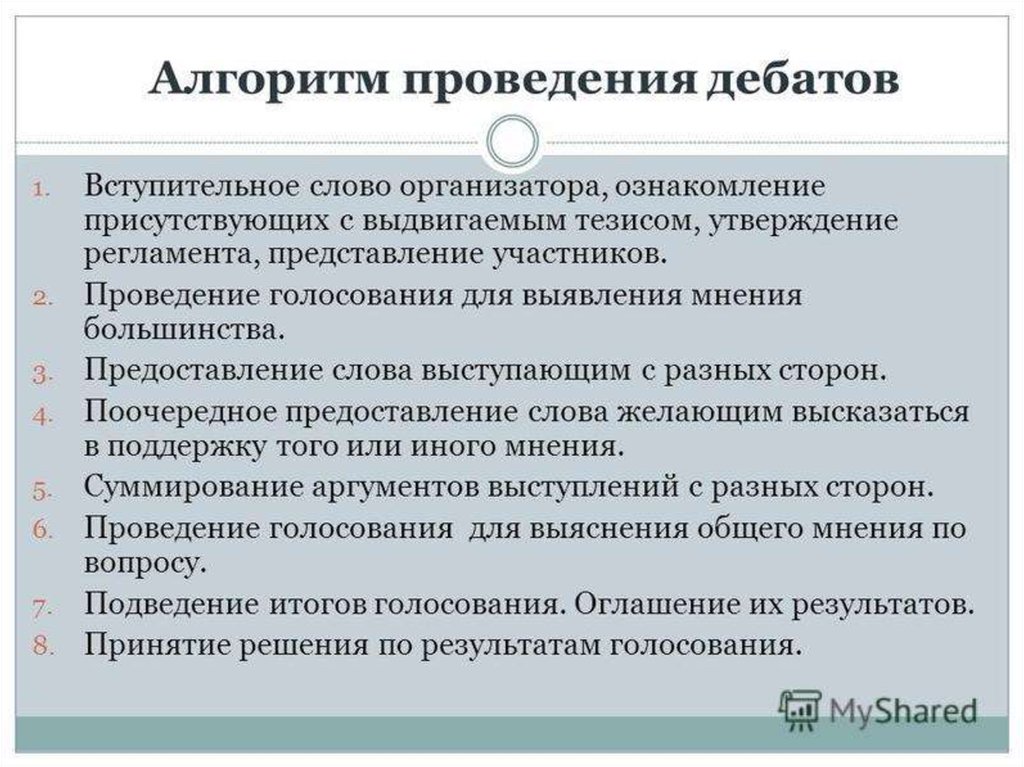 Алгоритм проведения дебатов

1. Вступительное слово организатора, ознакомление присутствующих с выдвигаемым тезисом, утверждение регламента, представление участников.
2. Проведение голосования для выявления мнения большинства.
3. Предоставление слова выступающим с разных сторон.
4. Поочередное предоставление слова желающим высказаться в поддержку того или иного мнения.
5. Суммирование аргументов выступлений с разных сторон.
6. Проведение голосования для выяснения общего мнения по вопросу.
7. Подведение итогов голосования. Оглашение их результатов.
8. Принятие решения по результатам голосования.

MyShared